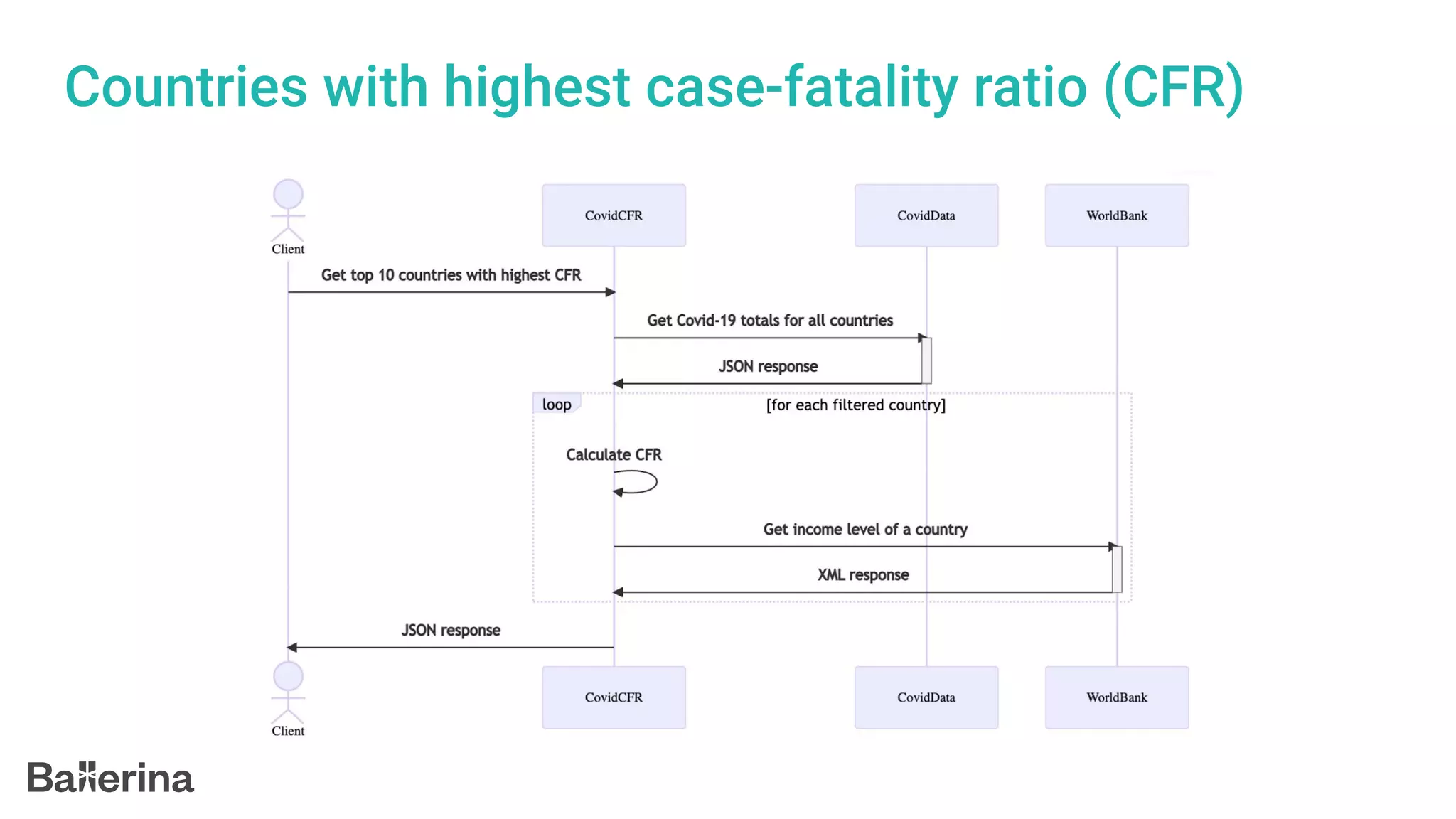 Countries with highest case-fatality ratio (CFR)

Client

CovidCFR

CovidData

WorldBank

Get top 10 countries with highest CFR

Get Covid-19 totals for all countries

JSON response

loop

[for each filtered country]

Calculate CFR

Get income level of a country

XML response

JSON response

Client

CovidCFR

CovidData

WorldBank

Ballerina